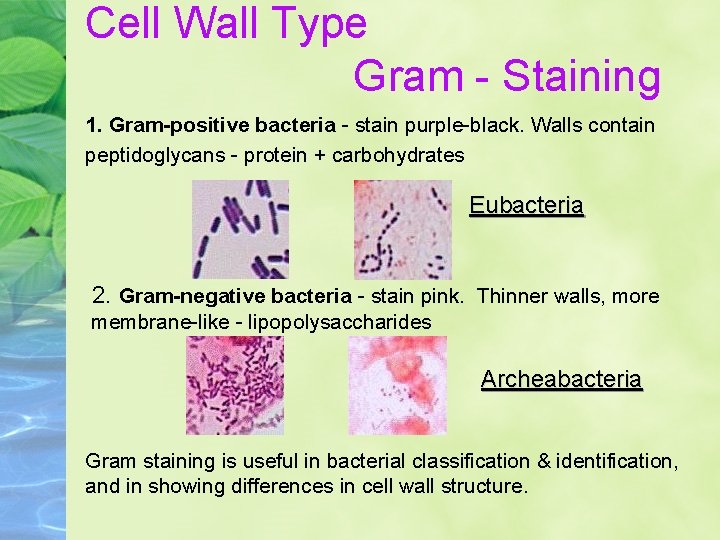 Cell Wall Type

Gram - Staining

1. Gram-positive bacteria - stain purple-black. Walls contain peptidoglycans - protein + carbohydrates

Eubacteria

2. Gram-negative bacteria - stain pink. Thinner walls, more membrane-like - lipopolysaccharides

Archeabacteria

Gram staining is useful in bacterial classification & identification, and in showing differences in cell wall structure.